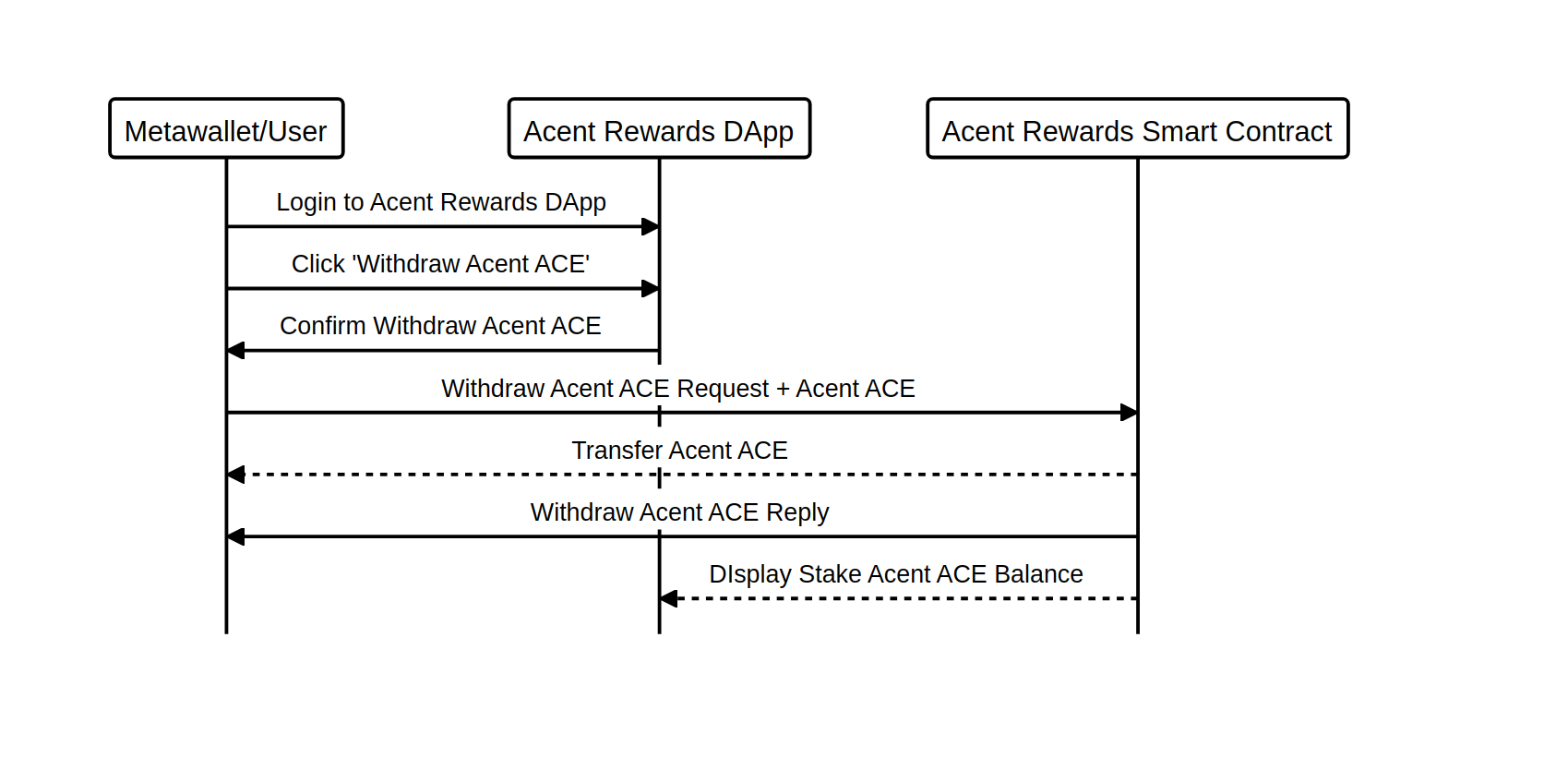 Metawallet/User

Acent Rewards DApp

Acent Rewards Smart Contract

Login to Acent Rewards DApp

Click 'Withdraw Acent ACE'

Confirm Withdraw Acent ACE

Withdraw Acent ACE Request + Acent ACE

Transfer Acent ACE

Withdraw Acent ACE Reply

DIsplay Stake Acent ACE Balance